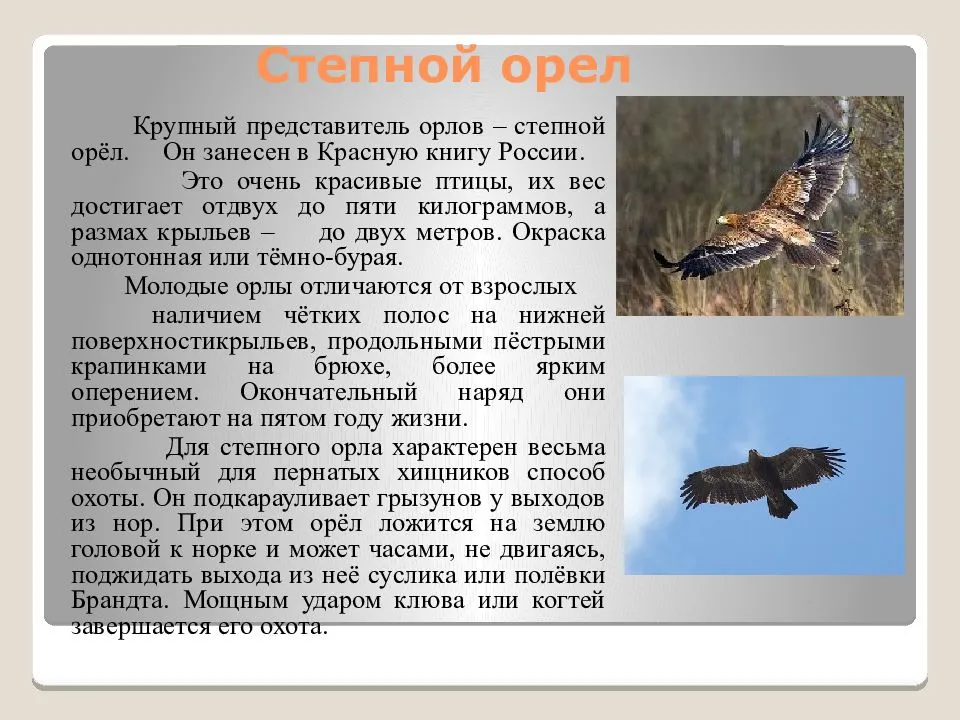 Степной орел

Крупный представитель орлов – степной орёл. Он занесен в Красную книгу России.

Это очень красивые птицы, их вес достигает отдвух до пяти килограммов, а размах крыльев – до двух метров. Окраска однотонная или тёмно-бурая.

Молодые орлы отличаются от взрослых наличием чётких полос на нижней поверхностикрыльев, продольными пёстрыми крапинками на брюхе, более ярким оперением. Окончательный наряд они приобретают на пятом году жизни.

Для степного орла характерен весьма необычный для пернатых хищников способ охоты. Он подкарауливает грызунов у выходов из нор. При этом орёл ложится на землю головой к норке и может часами, не двигаясь, поджидать выхода из неё суслика или полёвки Брандта. Мощным ударом клюва или когтей завершается его охота.